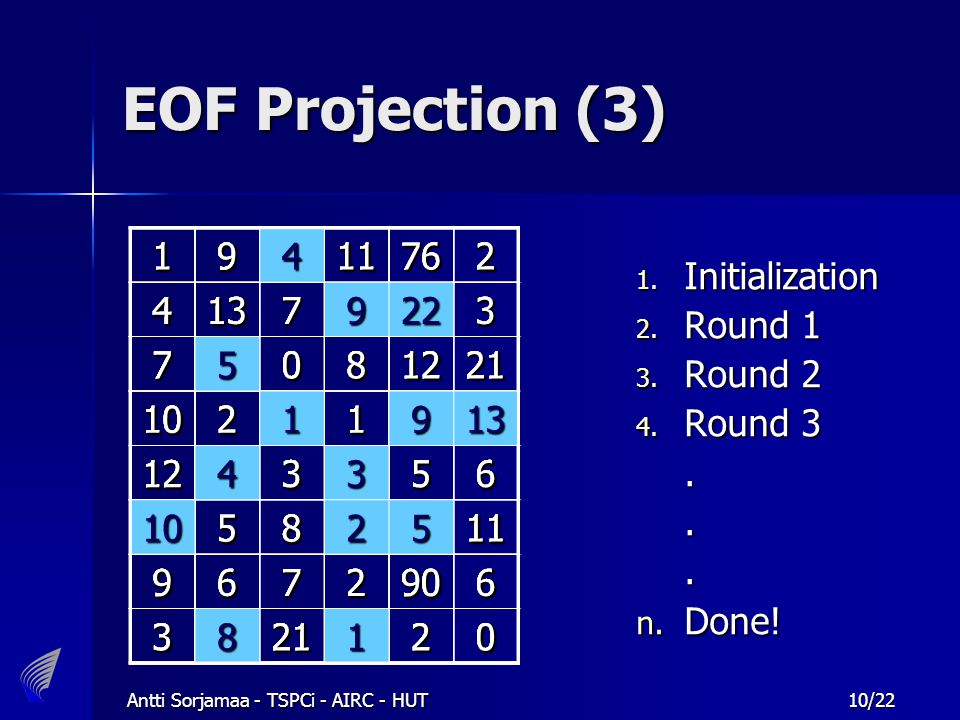 EOF Projection (3)

| 1 | 9 | 4 | 11 | 76 | 2 |
|---|---|---|---|---|---|
| 4 | 13 | 7 | 9 | 22 | 3 |
| 7 | 5 | 0 | 8 | 12 | 21 |
| 10 | 2 | 1 | 1 | 9 | 13 |
| 12 | 4 | 3 | 3 | 5 | 6 |
| 10 | 5 | 8 | 2 | 5 | 11 |
| 9 | 6 | 7 | 2 | 90 | 6 |
| 3 | 8 | 21 | 1 | 2 | 0 |

1. Initialization
2. Round 1
3. Round 2
4. Round 3
.
.
.
n. Done!

Antti Sorjamaa - TSPCi - AIRC - HUT

10/22